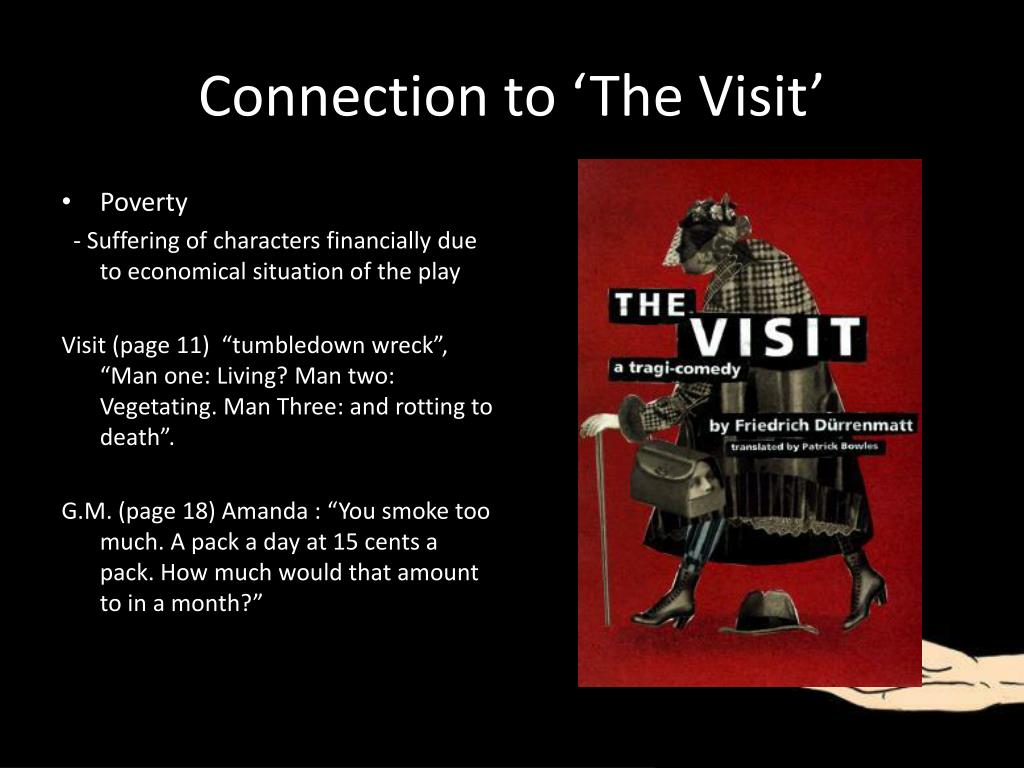 Connection to ‘The Visit’

• Poverty

- Suffering of characters financially due to economical situation of the play

Visit (page 11) “tumbledown wreck”, “Man one: Living? Man two: Vegetating. Man Three: and rotting to death”.

G.M. (page 18) Amanda : “You smoke too much. A pack a day at 15 cents a pack. How much would that amount to in a month?”

THE VISIT
a tragi-comedy
by Friedrich Dürrenmatt
translated by Patrick Bowles